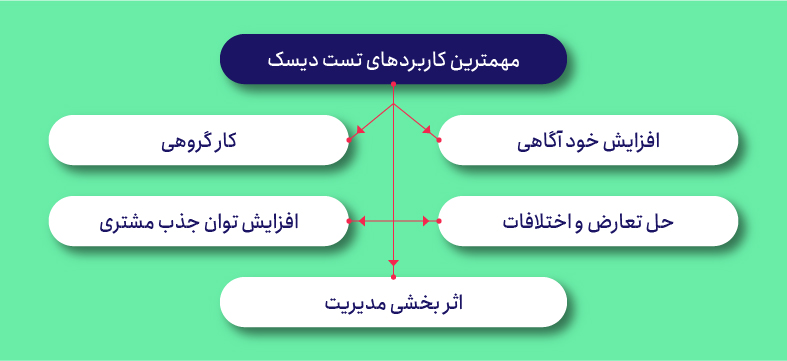 مهمترین کاربردهای تست دیسک

افزایش خود آگاهی

کار گروهی

حل تعارض و اختلافات

افزایش توان جذب مشتری

اثر بخشی مدیریت